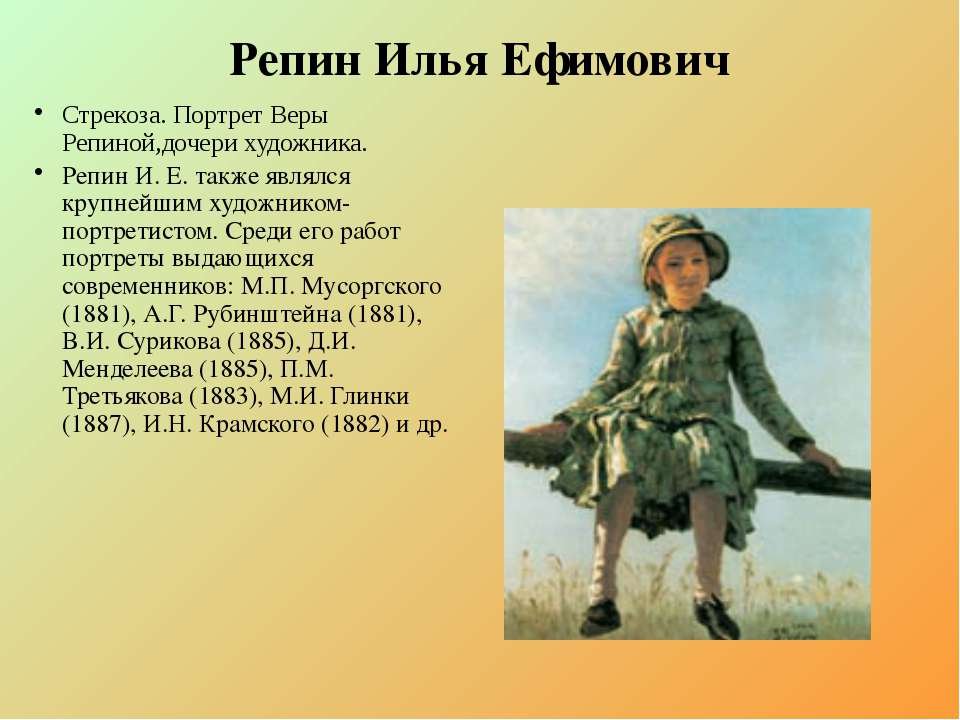 Репин Илья Ефимович

• Стрекоза. Портрет Веры Репиной,дочери художника.

• Репин И. Е. также являлся крупнейшим художником-портретистом. Среди его работ портреты выдающихся современников: М.П. Мусоргского (1881), А.Г. Рубинштейна (1881), В.И. Сурикова (1885), Д.И. Менделеева (1885), П.М. Третьякова (1883), М.И. Глинки (1887), И.Н. Крамского (1882) и др.